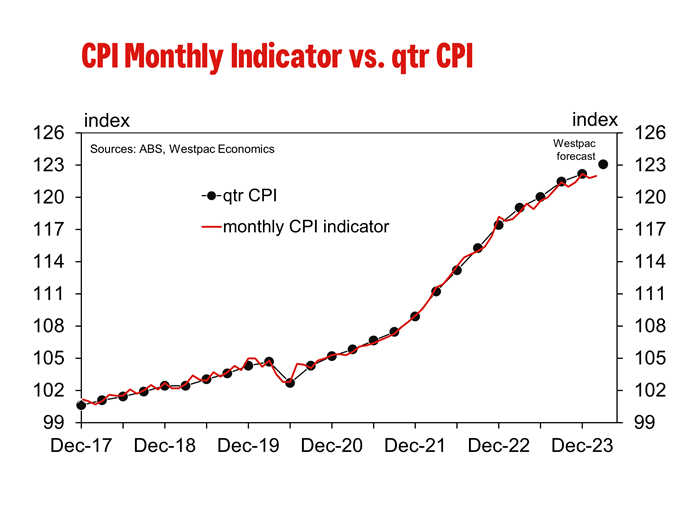 CPI Monthly Indicator vs. qtr CPI

index

index

Sources: ABS, Westpac Economics

Westpac forecast

qtr CPI

monthly CPI indicator

126
123
120
117
114
111
108
105
102
99

126
123
120
117
114
111
108
105
102
99

Dec-17 Dec-18 Dec-19 Dec-20 Dec-21 Dec-22 Dec-23